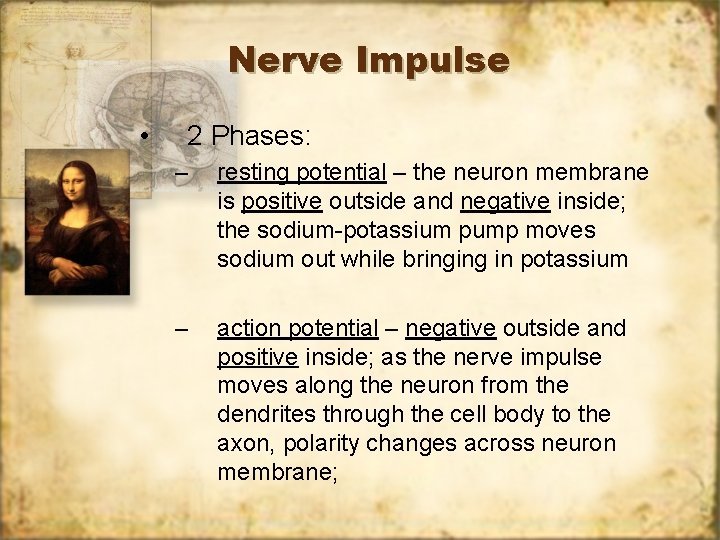 Nerve Impulse

• 2 Phases:

– resting potential – the neuron membrane is positive outside and negative inside; the sodium-potassium pump moves sodium out while bringing in potassium

– action potential – negative outside and positive inside; as the nerve impulse moves along the neuron from the dendrites through the cell body to the axon, polarity changes across neuron membrane;